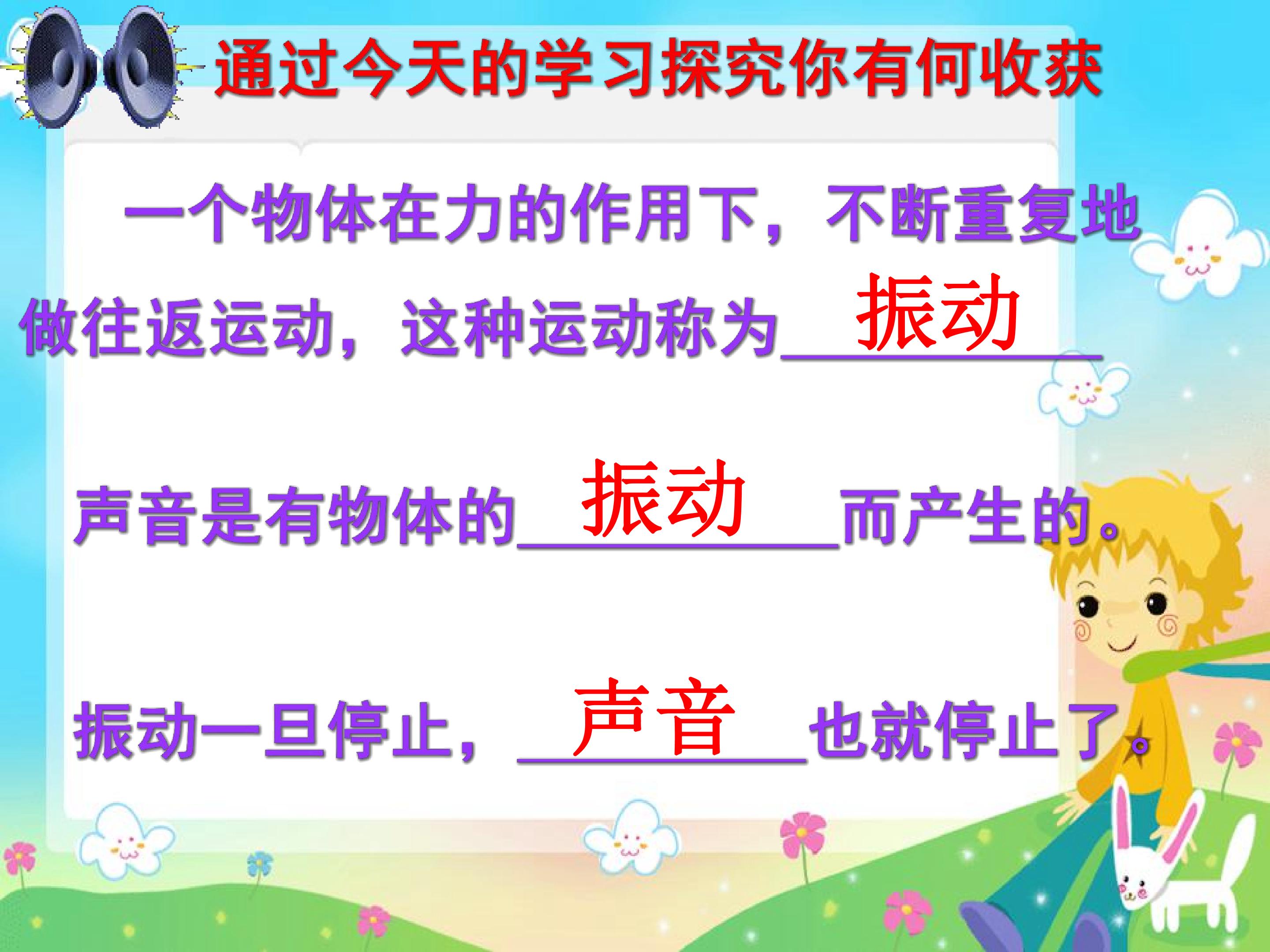 通过今天的学习探究你有何收获

一个物体在力的作用下，不断重复地做往返运动，这种运动称为振动

声音是有物体的振动而产生的。

振动一旦停止，声音也就停止了。